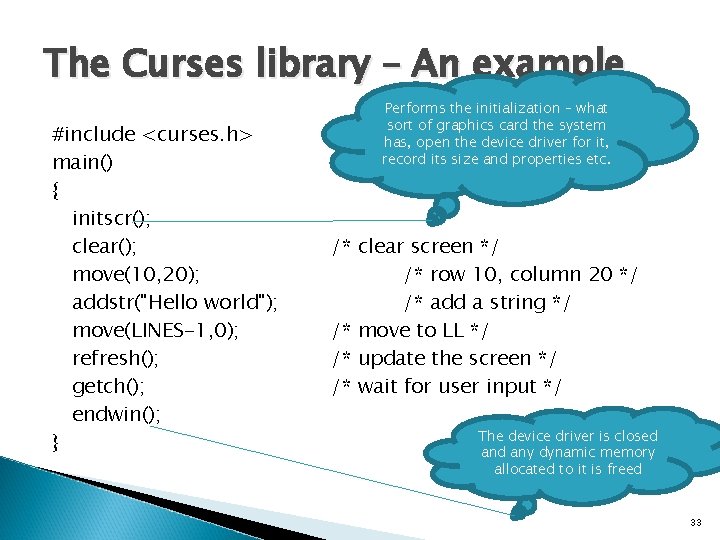 The Curses library – An example

Performs the initialization – what sort of graphics card the system has, open the device driver for it, record its size and properties etc.

#include <curses.h>
main()
{
initscr();
clear(); /* clear screen */
move(10,20); /* row 10, column 20 */
addstr("Hello world"); /* add a string */
move(LINES-1,0); /* move to LL */
refresh(); /* update the screen */
getch(); /* wait for user input */
endwin();
}

The device driver is closed and any dynamic memory allocated to it is freed

33